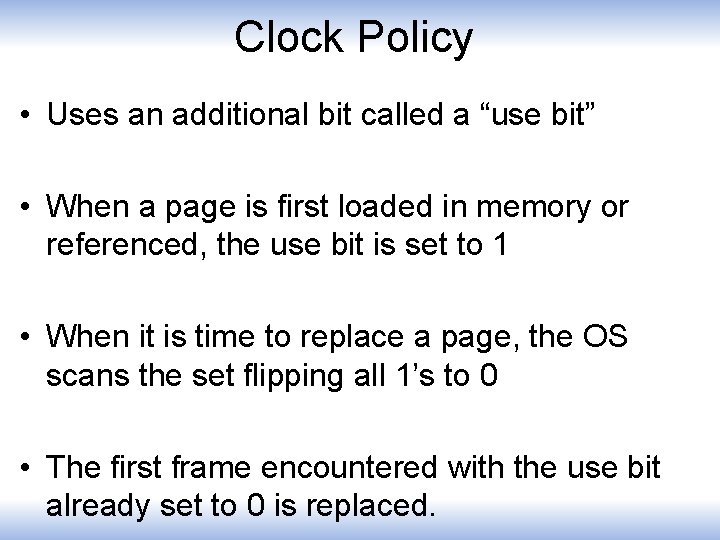 Clock Policy

• Uses an additional bit called a “use bit”

• When a page is first loaded in memory or referenced, the use bit is set to 1

• When it is time to replace a page, the OS scans the set flipping all 1’s to 0

• The first frame encountered with the use bit already set to 0 is replaced.